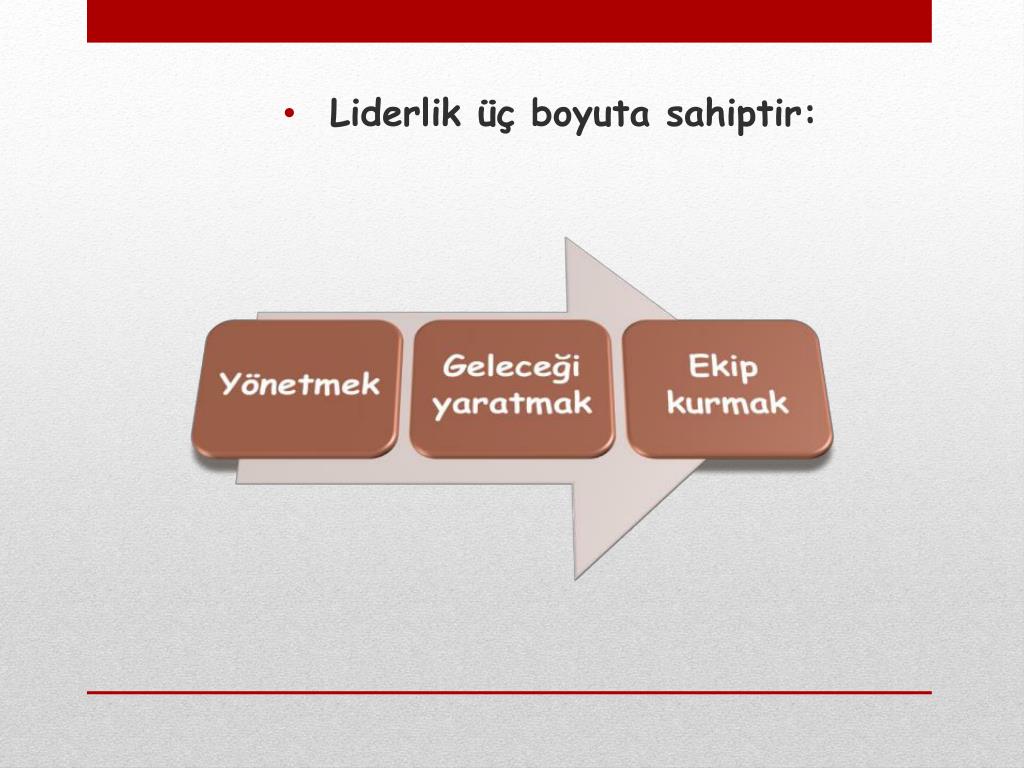 • Liderlik üç boyuta sahiptir:

Yönetmek

Geleceği yaratmak

Ekip kurmak